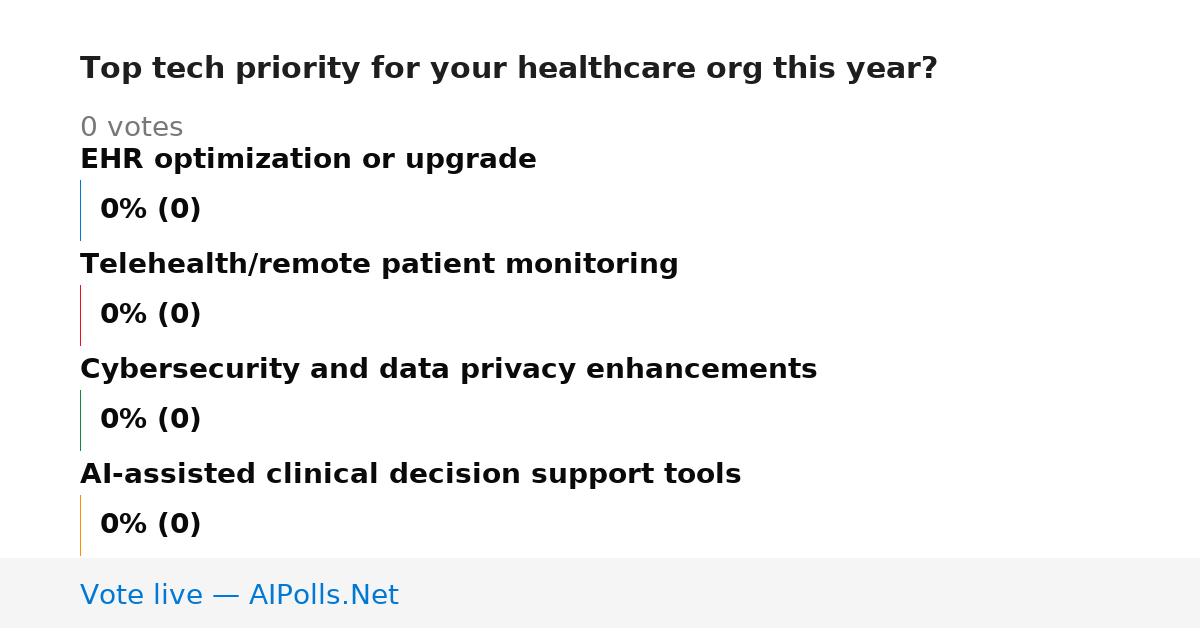 Top tech priority for your healthcare org this year?

0 votes

EHR optimization or upgrade

0% (0)

Telehealth/remote patient monitoring

0% (0)

Cybersecurity and data privacy enhancements

0% (0)

AI-assisted clinical decision support tools

0% (0)

Vote live — AIPolls.Net